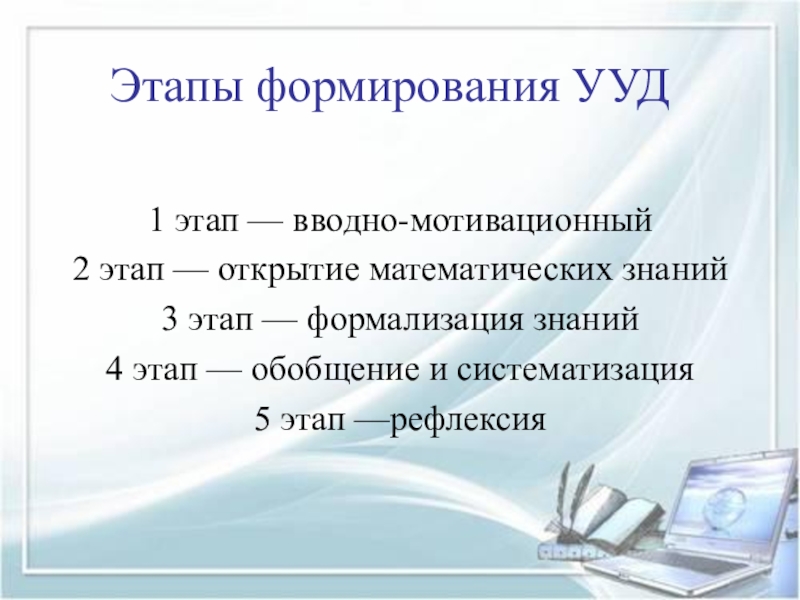 Этапы формирования УУД

1 этап — вводно-мотивационный
2 этап — открытие математических знаний
3 этап — формализация знаний
4 этап — обобщение и систематизация
5 этап —рефлексия